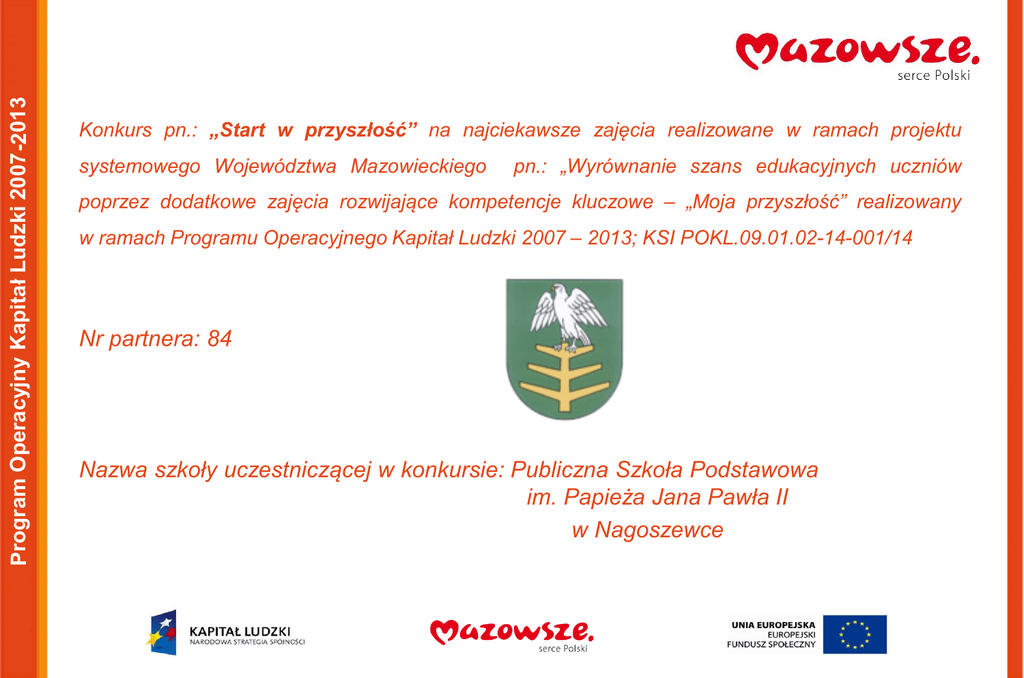 Program Operacyjny Kapitał Ludzki 2007 -2013

Mazowsze.
serce Polski

Konkurs pn.: „Start w przyszłość” na najciekawsze zajęcia realizowane w ramach projektu systemowego Województwa Mazowieckiego pn.: „Wyrównanie szans edukacyjnych uczniów poprzez dodatkowe zajęcia rozwijające kompetencje kluczowe – „Moja przyszłość” realizowany w ramach Programu Operacyjnego Kapitał Ludzki 2007 – 2013; KSI POKL.09.01.02-14-001/14

Nr partnera: 84

Nazwa szkoły uczestniczącej w konkursie: Publiczna Szkoła Podstawowa im. Papieża Jana Pawła II w Nagoszewce

KAPITAŁ LUDZKI
NARODOWA STRATEGIA SPÓJNOŚCI

Mazowsze.
serce Polski

UNIA EUROPEJSKA
EUROPEJSKI
FUNDUSZ SPOŁECZNY